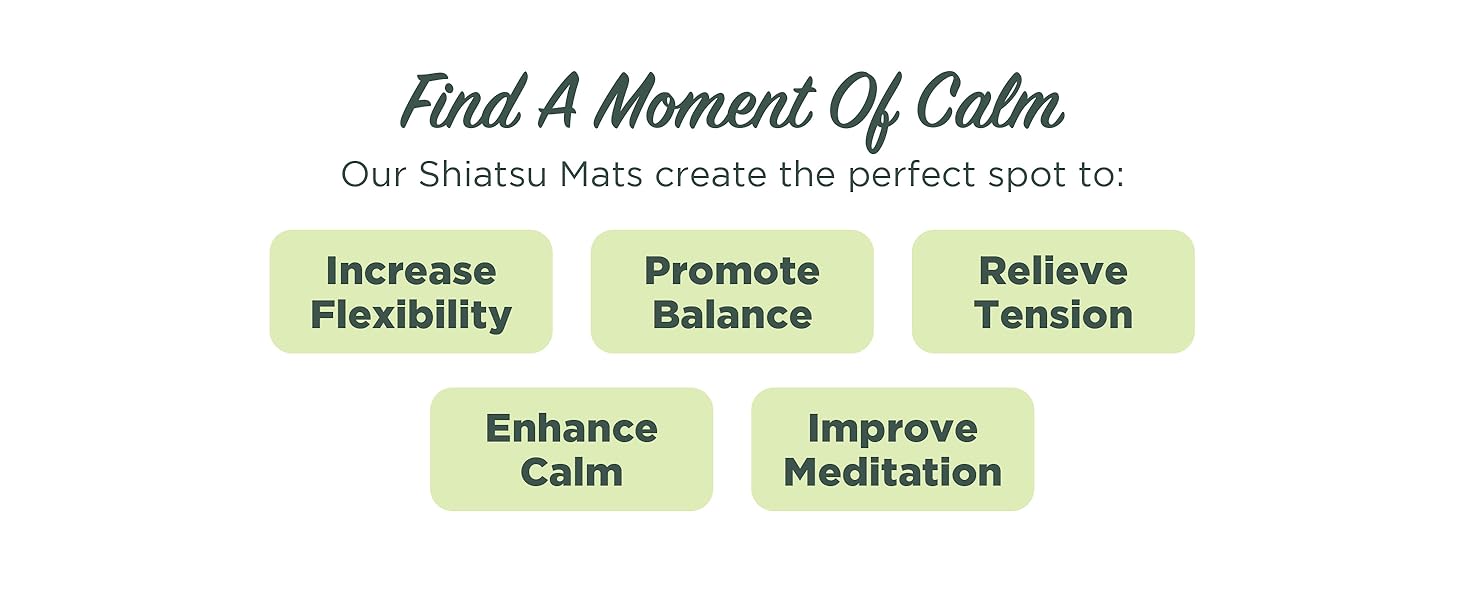 Find A Moment Of Calm

Our Shiatsu Mats create the perfect spot to:

Increase Flexibility

Promote Balance

Relieve Tension

Enhance Calm

Improve Meditation